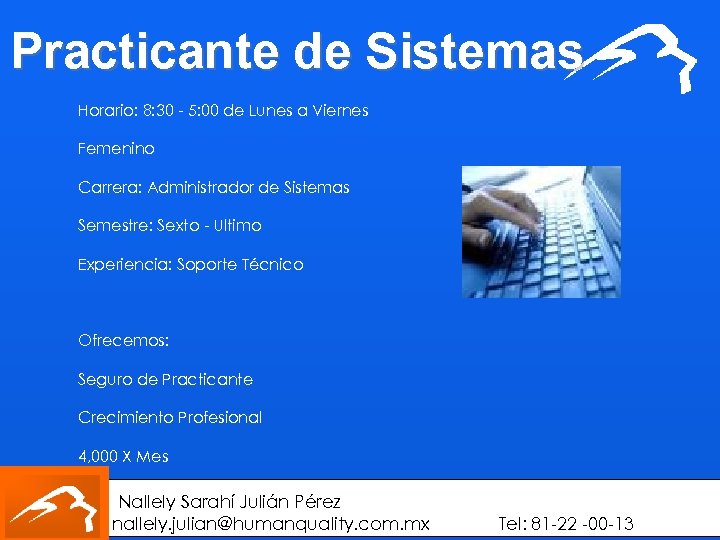 Practicante de Sistemas

Horario: 8:30 - 5:00 de Lunes a Viernes

Femenino

Carrera: Administrador de Sistemas

Semestre: Sexto - Ultimo

Experiencia: Soporte Técnico

Ofrecemos:

Seguro de Practicante

Crecimiento Profesional

4,000 X Mes

Nallely Sarahí Julián Pérez
nallely.julian@humanquality.com.mx Tel: 81-22 -00-13